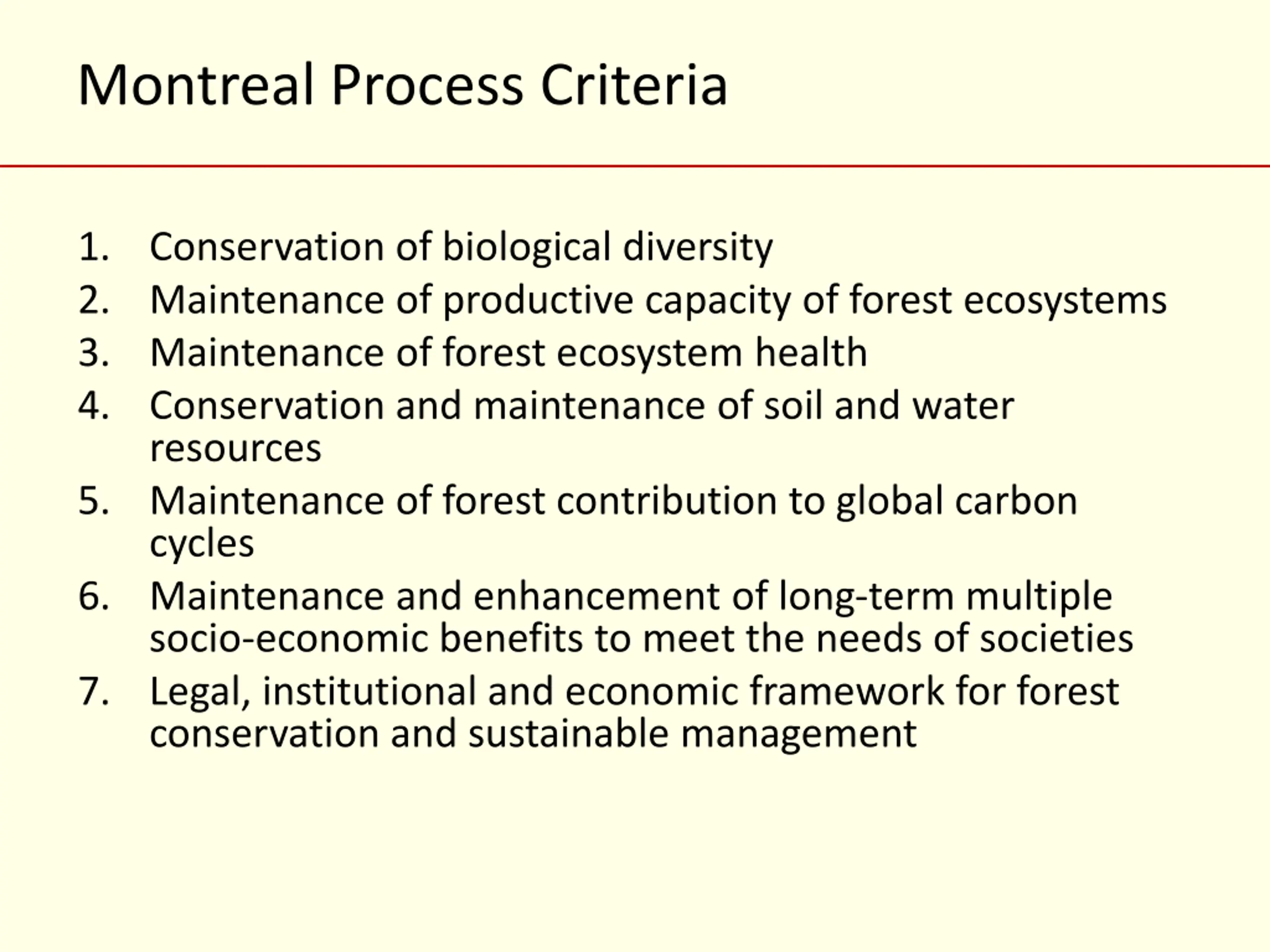 Montreal Process Criteria

1. Conservation of biological diversity
2. Maintenance of productive capacity of forest ecosystems
3. Maintenance of forest ecosystem health
4. Conservation and maintenance of soil and water resources
5. Maintenance of forest contribution to global carbon cycles
6. Maintenance and enhancement of long-term multiple socio-economic benefits to meet the needs of societies
7. Legal, institutional and economic framework for forest conservation and sustainable management